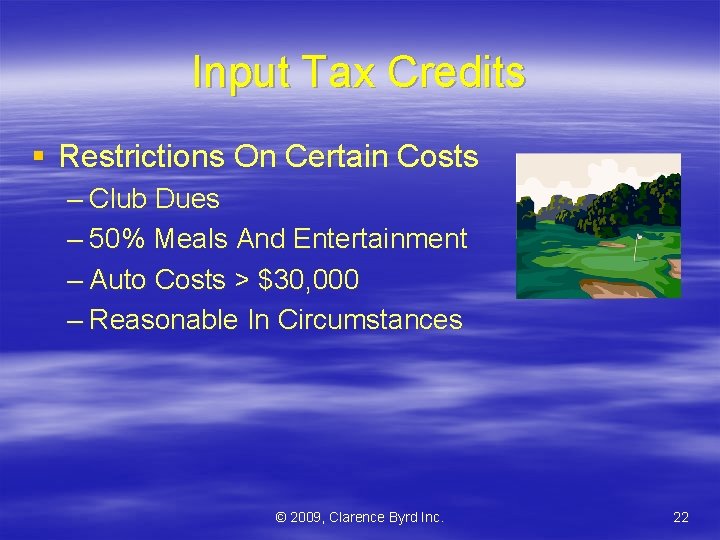 Input Tax Credits

▪ Restrictions On Certain Costs
– Club Dues
– 50% Meals And Entertainment
– Auto Costs > \$30,000
– Reasonable In Circumstances

© 2009, Clarence Byrd Inc.

22